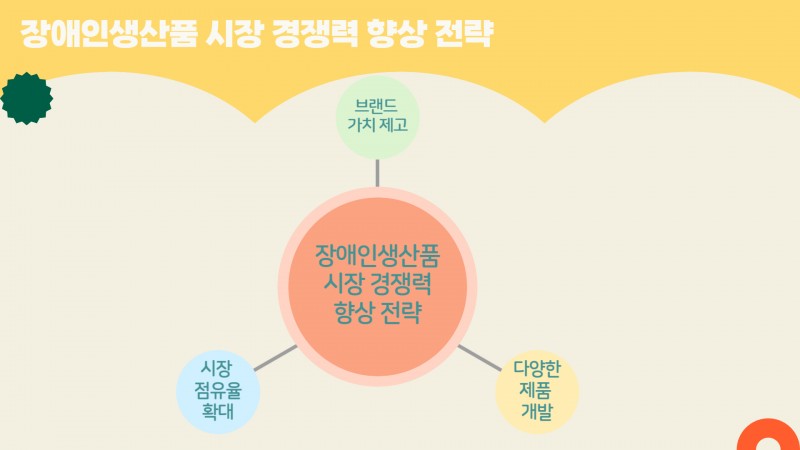 장애인생산품 시장 경쟁력 향상 전략

브랜드 가치 제고

장애인생산품 시장 경쟁력 향상 전략

시장 점유율 확대

다양한 제품 개발